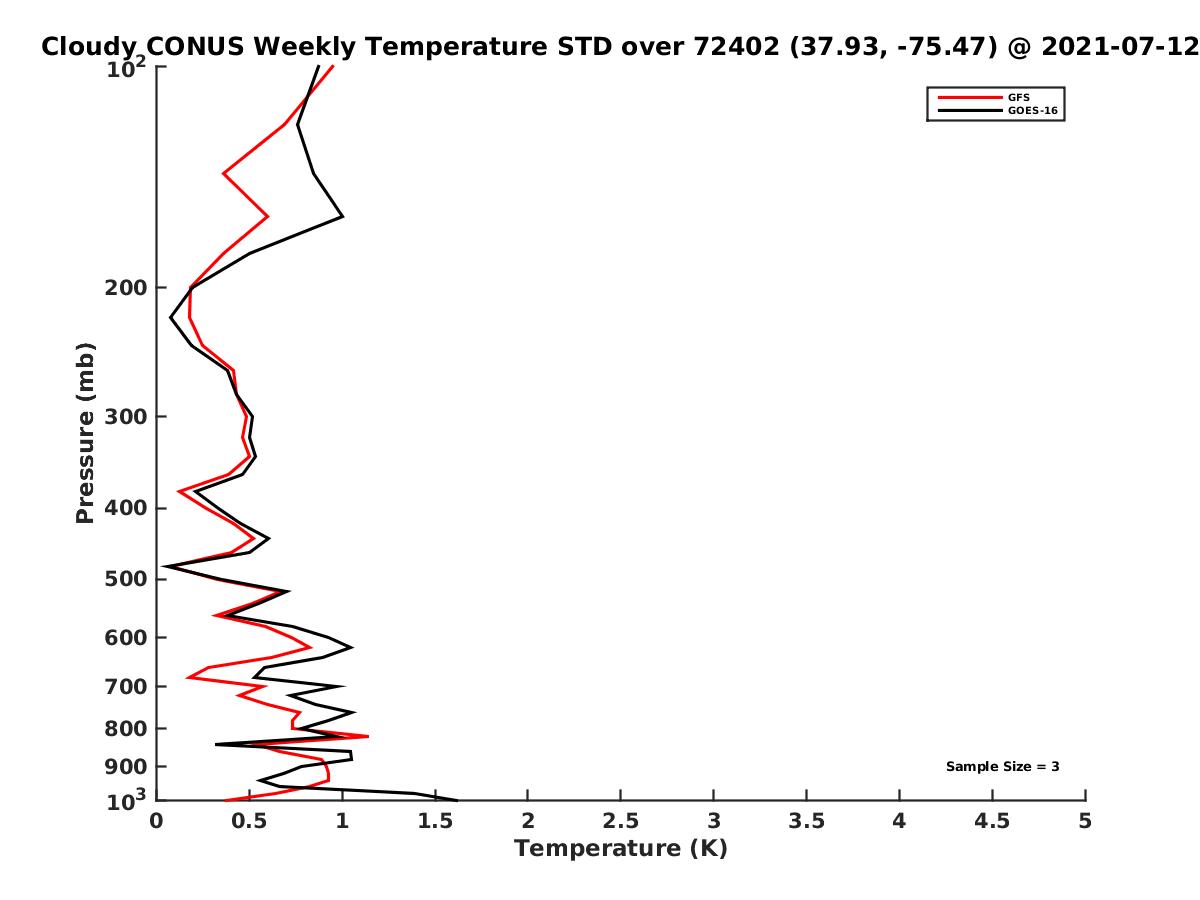 Cloudy CONUS Weekly Temperature STD over 72402 (37.93, -75.47) @ 2021-07-12

GFS
GOES-16

Pressure (mb)

$10^2$
200
300
400
500
600
700
800
900
$10^3$

Sample Size = 3

0
0.5
1
1.5
2
2.5
3
3.5
4
4.5
5
Temperature (K)